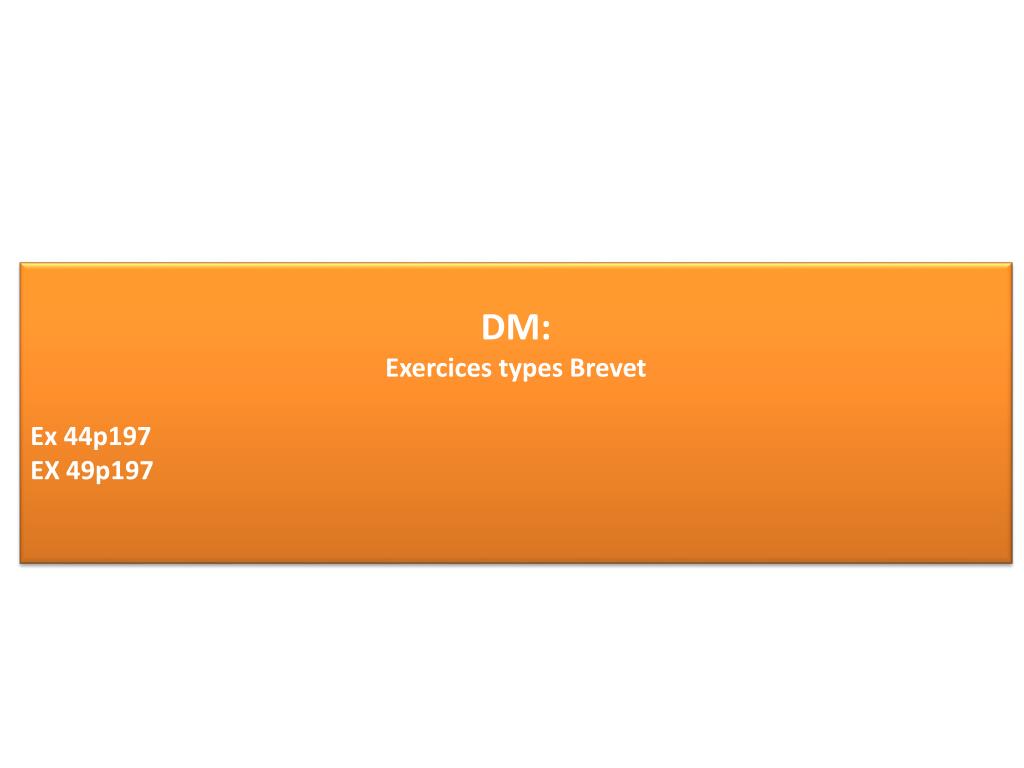 DM:
Exercices types Brevet

Ex 44p197
EX 49p197